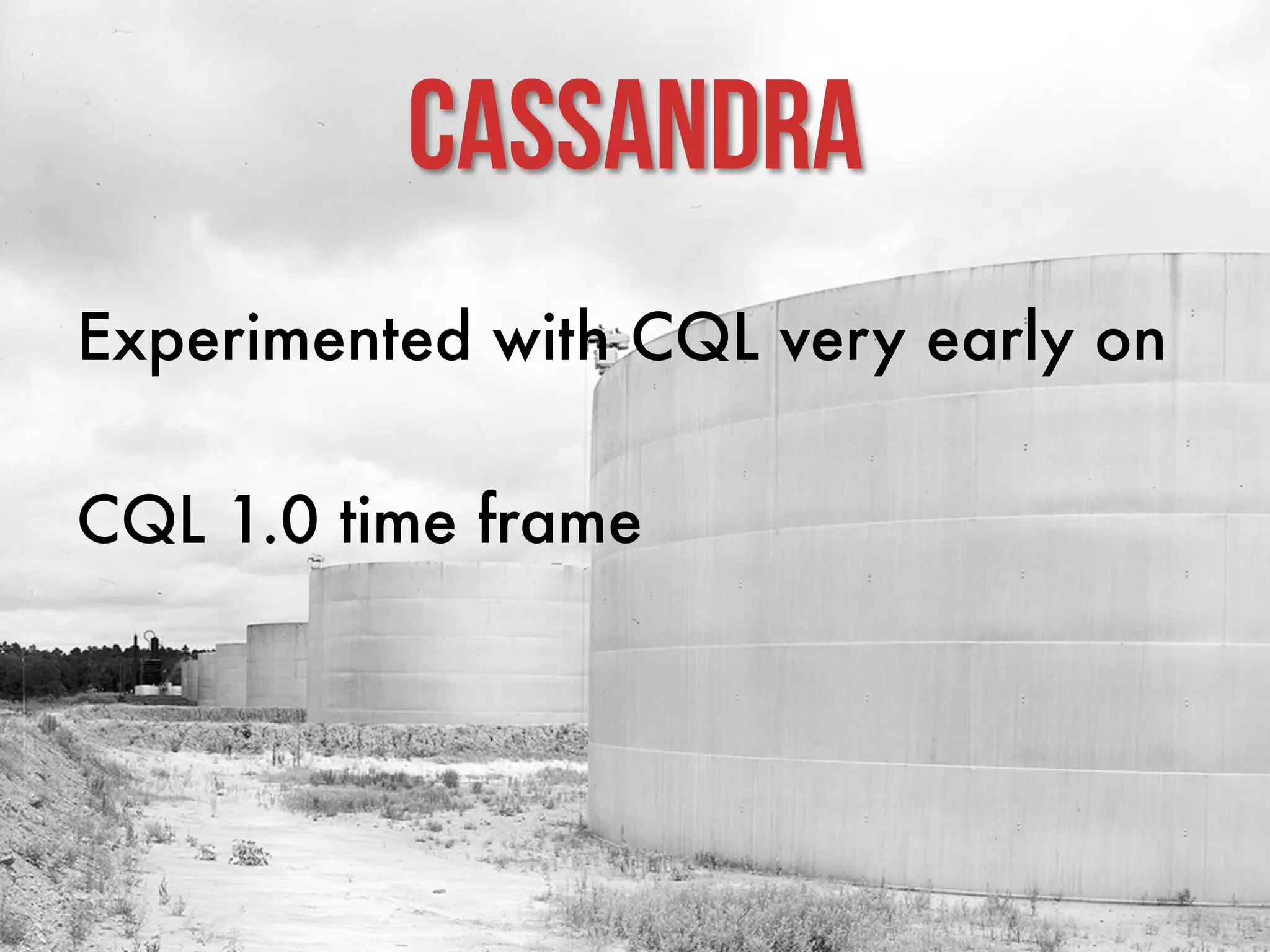 CASSANDRA

Experimented with CQL very early on

CQL 1.0 time frame